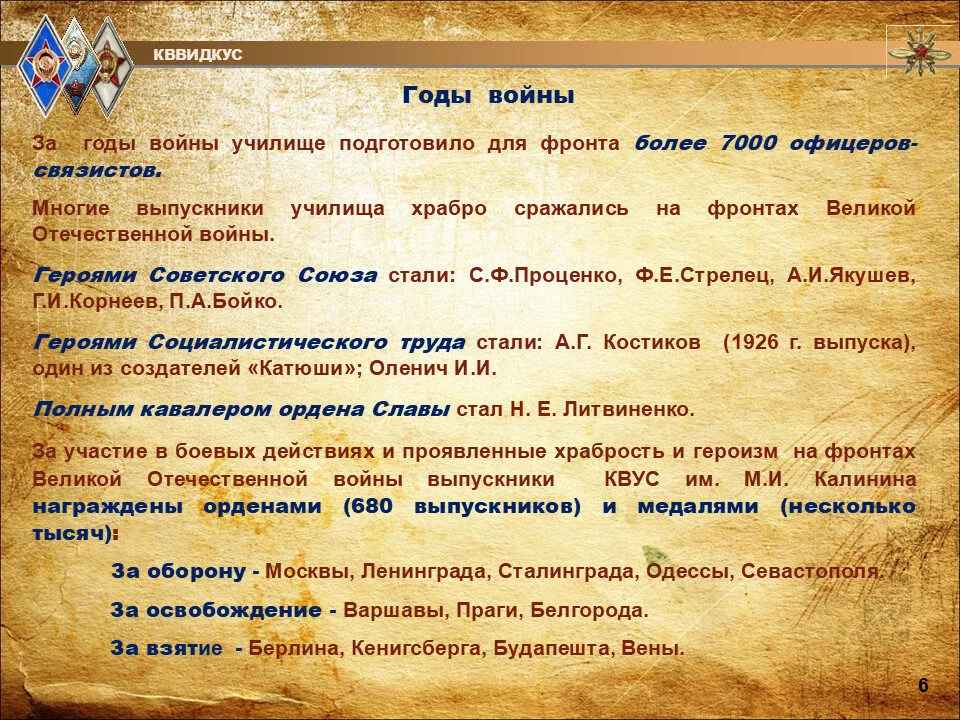 КВВИДКУС

Годы войны

За годы войны училище подготовило для фронта более 7000 офицеров-связистов.

Многие выпускники училища храбро сражались на фронтах Великой Отечественной войны.

Героями Советского Союза стали: С.Ф.Проценко, Ф.Е.Стрелец, А.И.Якушев, Г.И.Корнеев, П.А.Бойко.

Героями Социалистического труда стали: А.Г. Костиков (1926 г. выпуска), один из создателей «Катюши»; Оленич И.И.

Полным кавалером ордена Славы стал Н. Е. Литвиненко.

За участие в боевых действиях и проявленные храбрость и героизм на фронтах Великой Отечественной войны выпускники КВУС им. М.И. Калинина награждены орденами (680 выпускников) и медалями (несколько тысяч):

За оборону - Москвы, Ленинграда, Сталинграда, Одессы, Севастополя.

За освобождение - Варшавы, Праги, Белгорода.

За взятие - Берлина, Кенигсберга, Будапешта, Вены.

6